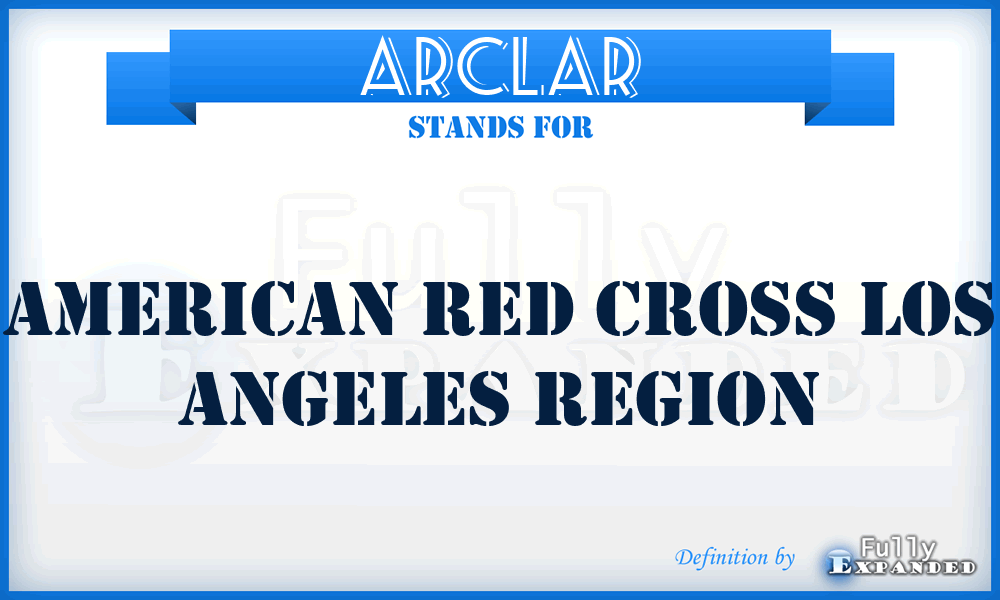 ARCLAR
STANDS FOR

AMERICAN RED CROSS LOS ANGELES REGION

Definition by Fully Expanded